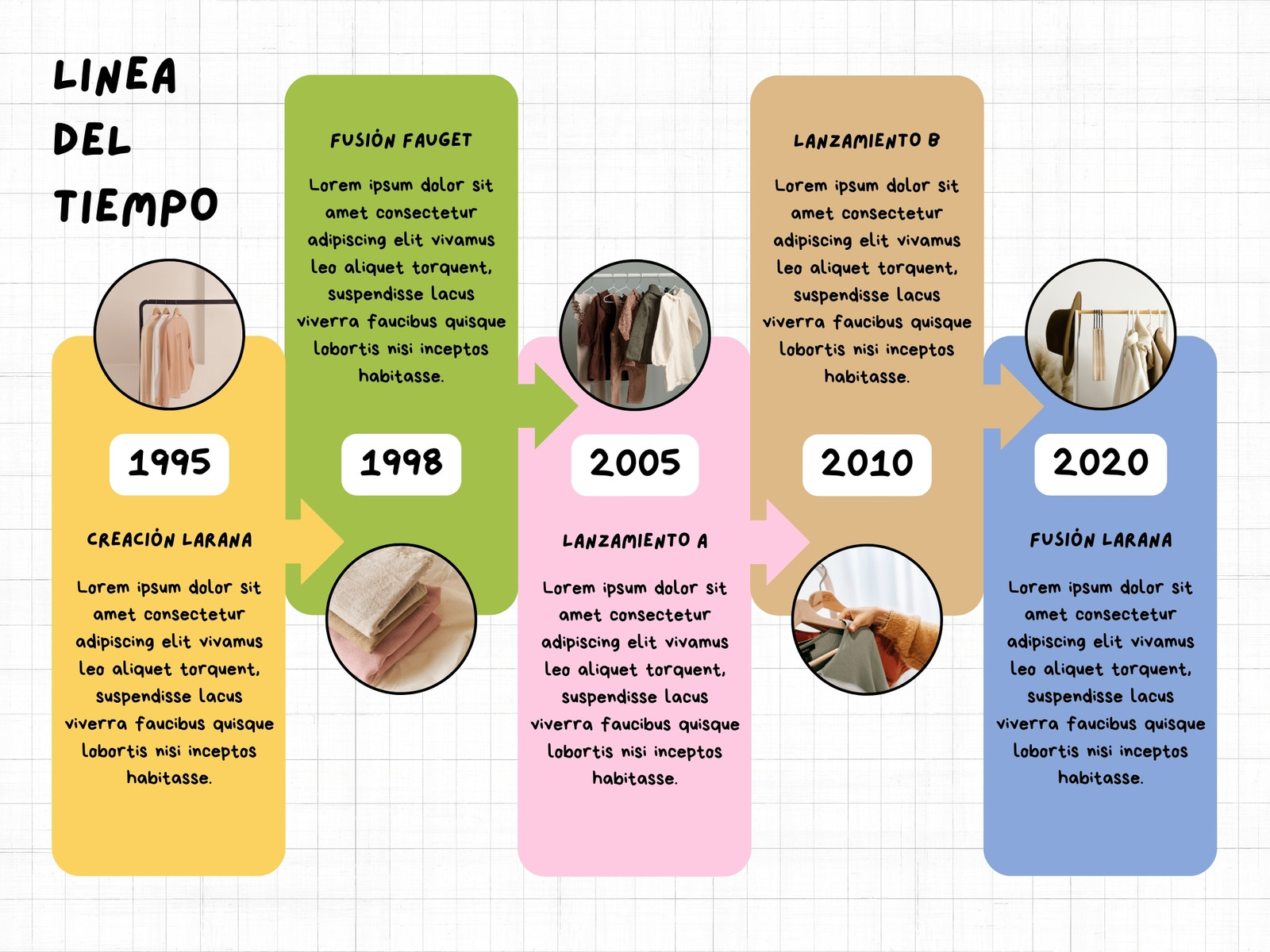 LINEA DEL TIEMPO

1995

CREACIÓN LARANA

Lorem ipsum dolor sit amet consectetur adipiscing elit vivamus leo aliquet torquent, suspendisse lacus viverra faucibus quisque lobortis nisi inceptos habitasse.

FUSIÓN FAUGET

Lorem ipsum dolor sit amet consectetur adipiscing elit vivamus leo aliquet torquent, suspendisse lacus viverra faucibus quisque lobortis nisi inceptos habitasse.

1998

2005

LANZAMIENTO A

Lorem ipsum dolor sit amet consectetur adipiscing elit vivamus leo aliquet torquent, suspendisse lacus viverra faucibus quisque lobortis nisi inceptos habitasse.

LANZAMIENTO B

Lorem ipsum dolor sit amet consectetur adipiscing elit vivamus leo aliquet torquent, suspendisse lacus viverra faucibus quisque lobortis nisi inceptos habitasse.

2010

2020

FUSIÓN LARANA

Lorem ipsum dolor sit amet consectetur adipiscing elit vivamus leo aliquet torquent, suspendisse lacus viverra faucibus quisque lobortis nisi inceptos habitasse.